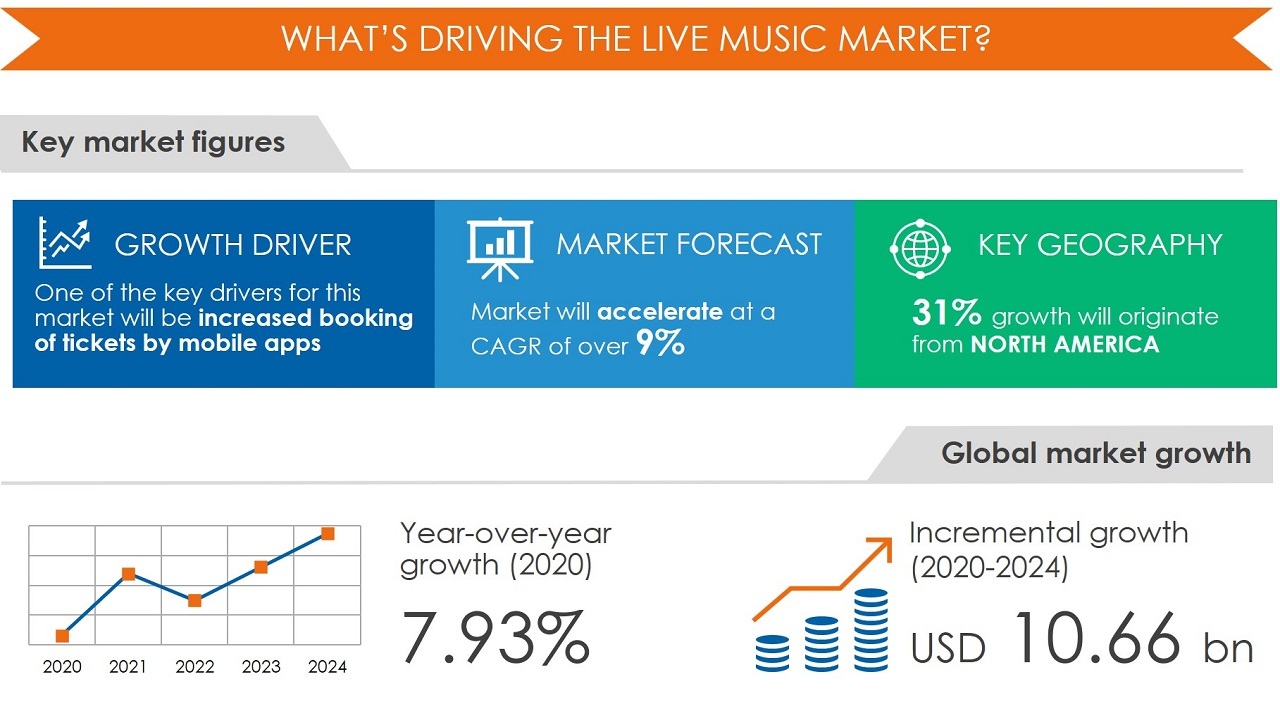 WHAT'S DRIVING THE LIVE MUSIC MARKET?

Key market figures

GROWTH DRIVER
One of the key drivers for this market will be increased booking of tickets by mobile apps

MARKET FORECAST
Market will accelerate at a CAGR of over 9%

KEY GEOGRAPHY
31% growth will originate from NORTH AMERICA

Global market growth

2020 2021 2022 2023 2024

Year-over-year growth (2020)
7.93%

Incremental growth (2020-2024)
USD 10.66 bn